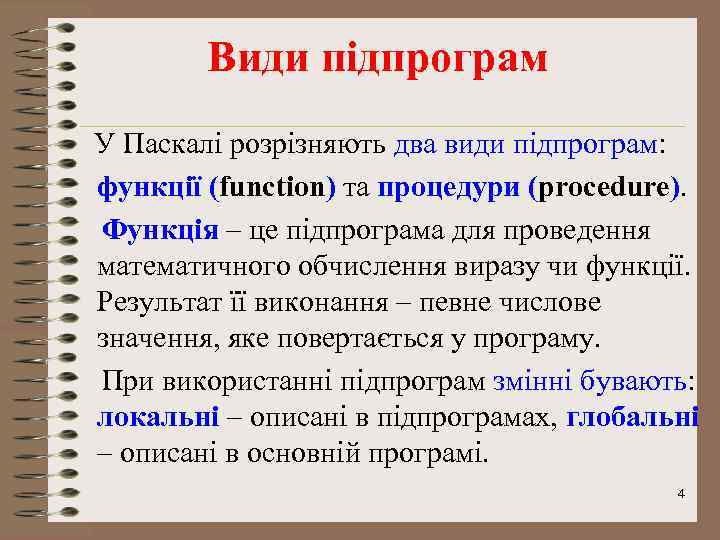 Види підпрограм

У Паскалі розрізняють два види підпрограм: функції (function) та процедури (procedure).

Функція – це підпрограма для проведення математичного обчислення виразу чи функції. Результат її виконання – певне числове значення, яке повертається у програму.

При використанні підпрограм змінні бувають: локальні – описані в підпрограмах, глобальні – описані в основній програмі.

4